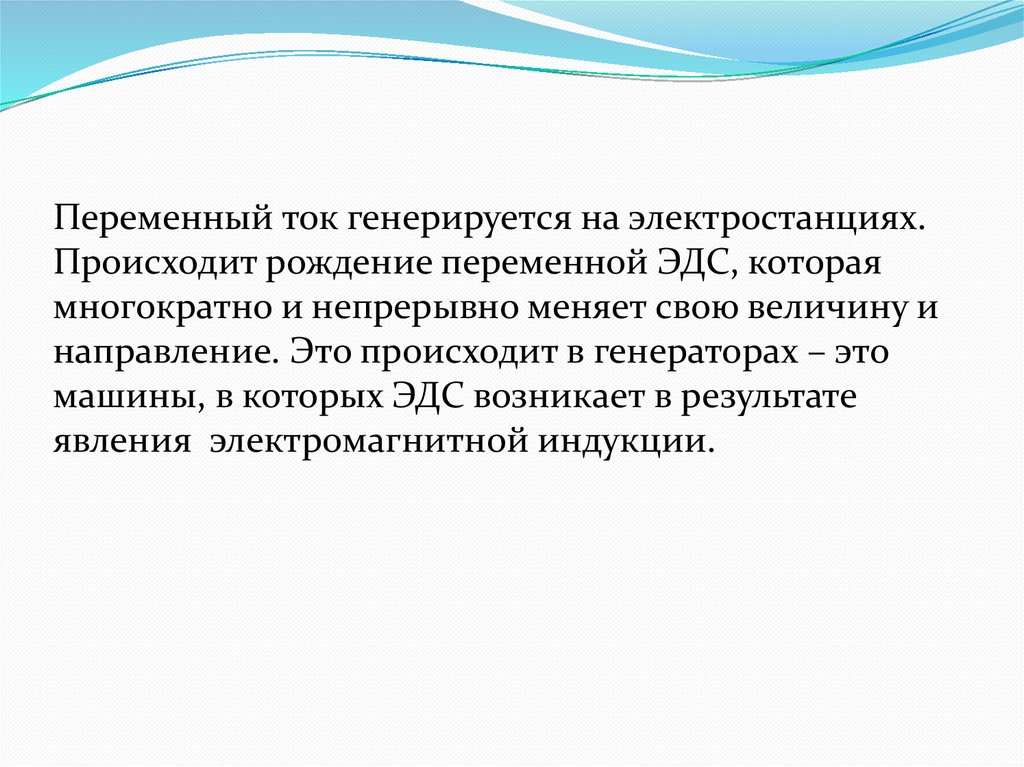 Переменный ток генерируется на электростанциях. Происходит рождение переменной ЭДС, которая многократно и непрерывно меняет свою величину и направление. Это происходит в генераторах – это машины, в которых ЭДС возникает в результате явления  электромагнитной индукции.